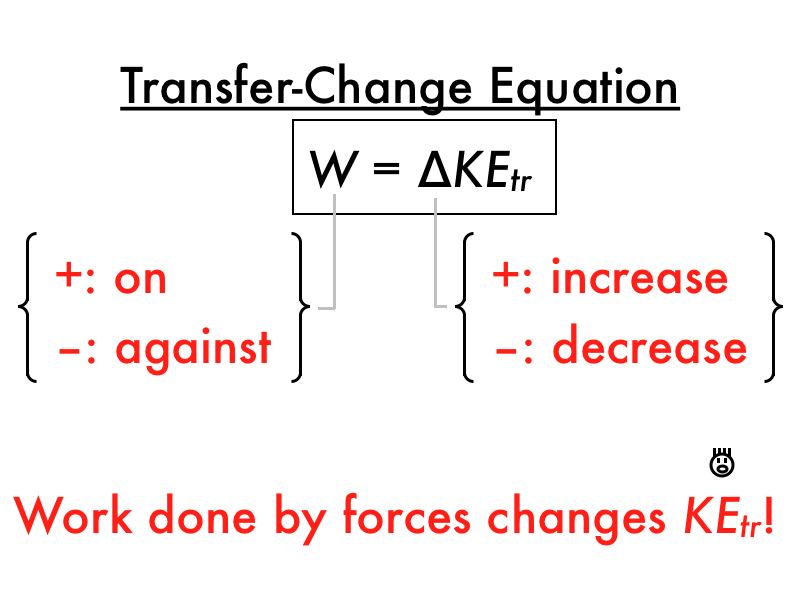 Transfer-Change Equation

$W = \Delta KE_{tr}$

+: on
−: against

+: increase
−: decrease

Work done by forces changes $KE_{tr}$!